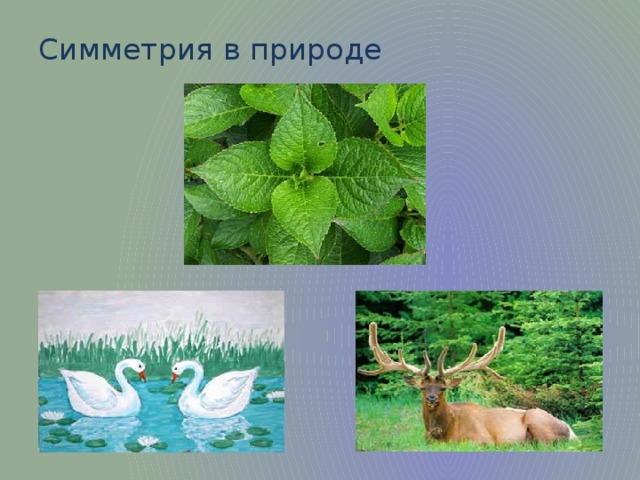 Симметрия в природе